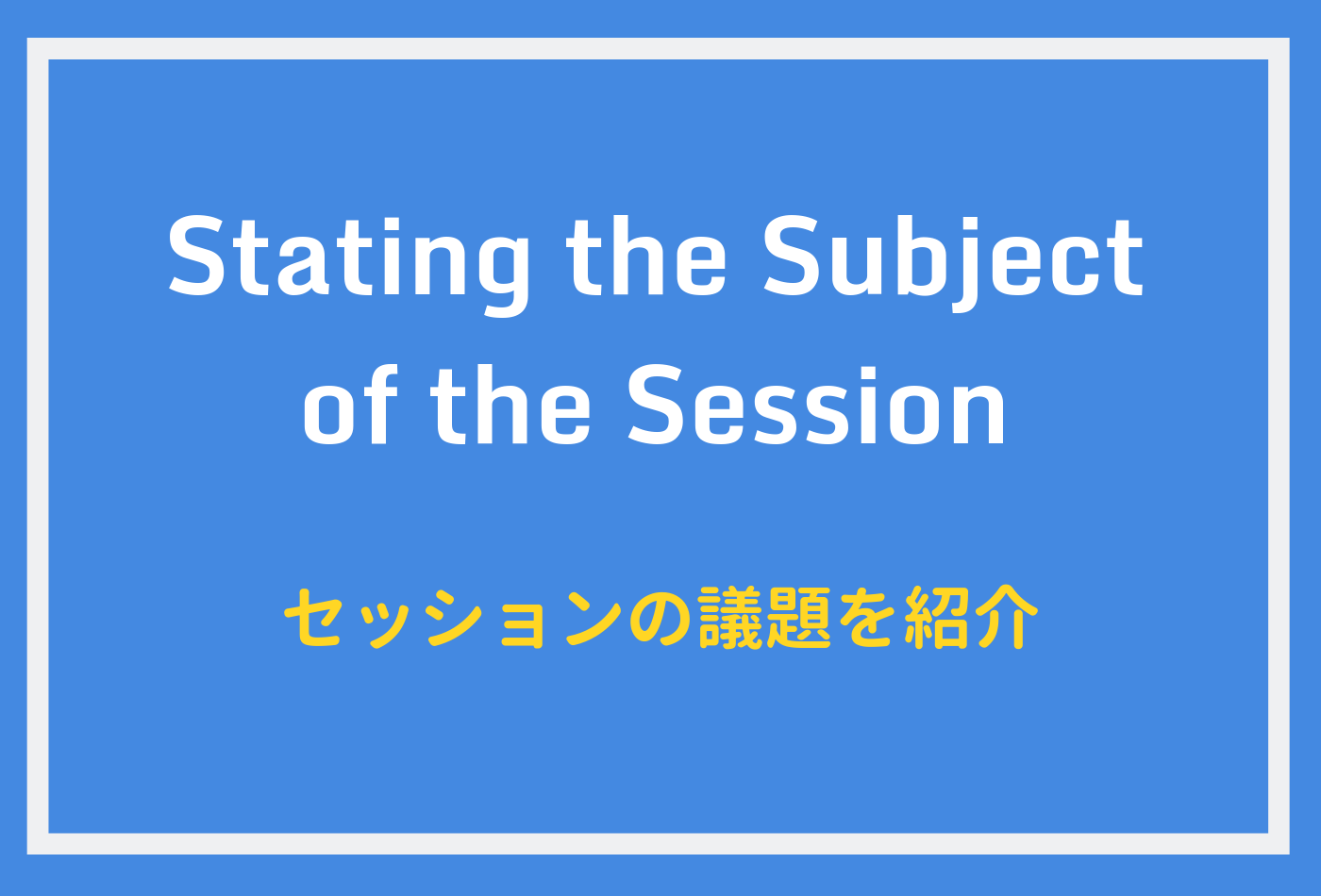 Stating the Subject of the Session

セッションの議題を紹介